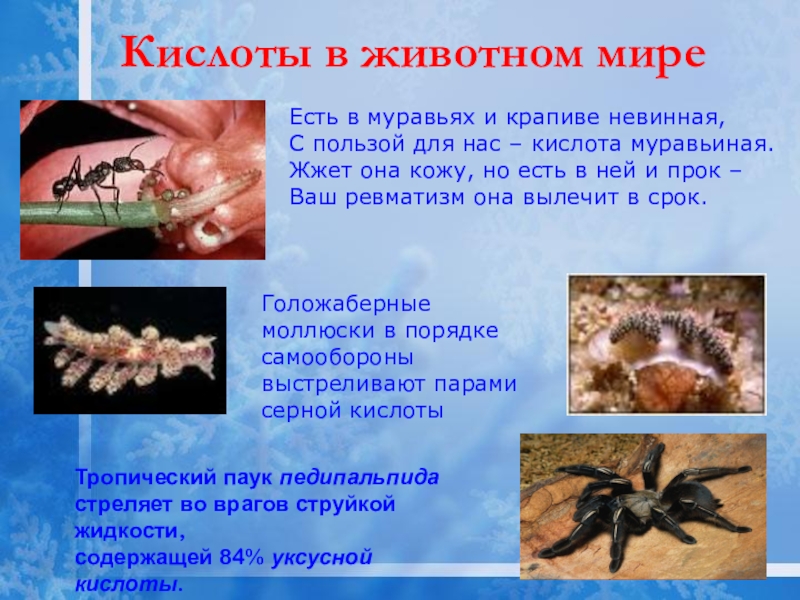 Кислоты в животном мире

Есть в муравьях и крапиве невинная,
С пользой для нас – кислота муравьиная.
Жжет она кожу, но есть в ней и прок –
Ваш ревматизм она вылечит в срок.

Голожаберные моллюски в порядке самообороны выстреливают парами серной кислоты

Тропический паук педипальпида стреляет во врагов струйкой жидкости,
содержащей 84% уксусной кислоты.